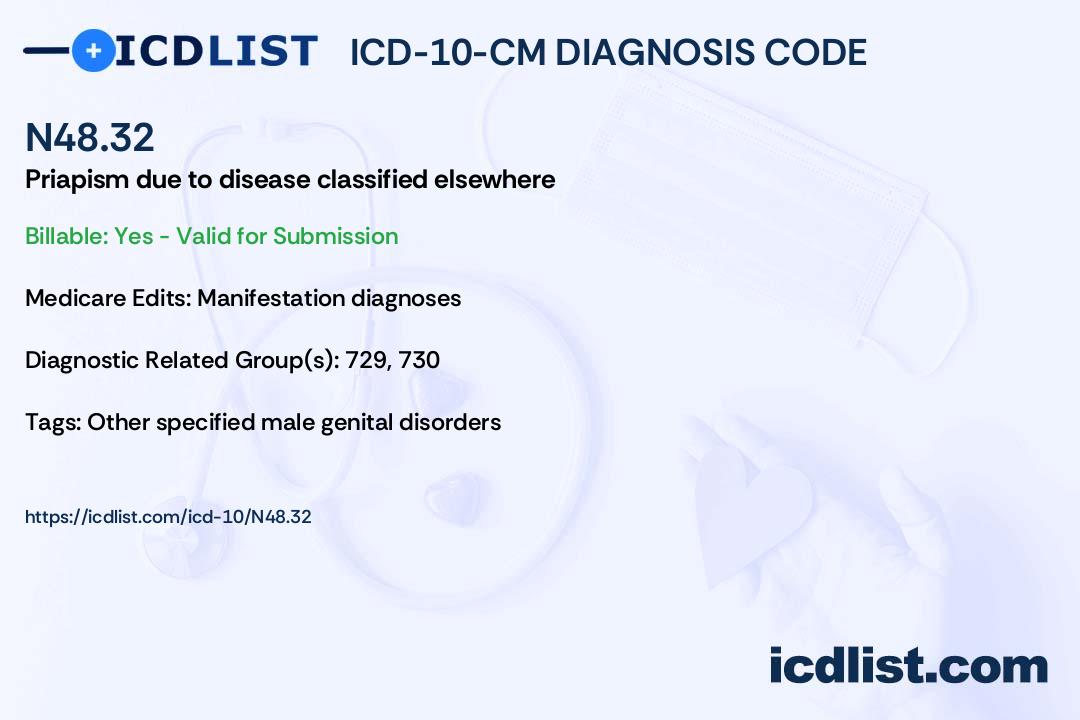 ICDLIST ICD-10-CM DIAGNOSIS CODE

N48.32

Priapism due to disease classified elsewhere

Billable: Yes - Valid for Submission

Medicare Edits: Manifestation diagnoses

Diagnostic Related Group(s): 729, 730

Tags: Other specified male genital disorders

https://icdlist.com/icd-10/N48.32

icdlist.com